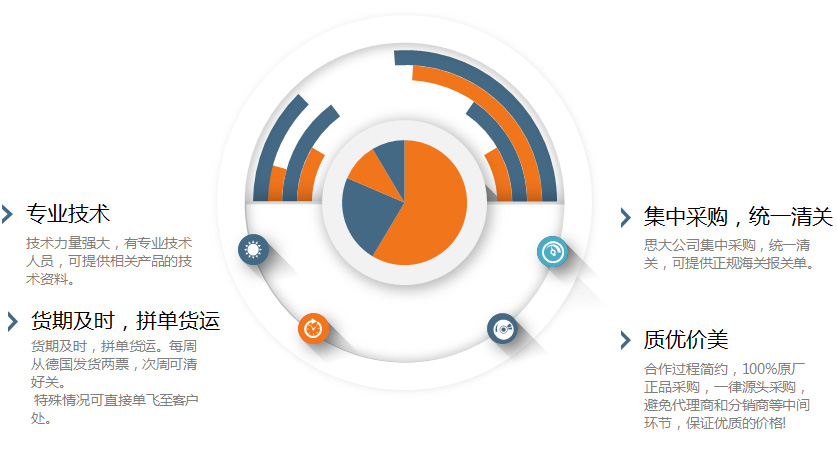 专业技术

技术力量强大，有专业技术人员，可提供相关产品的技术资料。

货期及时，拼单货运

货期及时，拼单货运。每周从德国发货两票，次周可清好关。
特殊情况可直接单飞至客户处。

集中采购，统一清关

思大公司集中采购，统一清关，可提供正规海关报关单。

质优价美

合作过程简约，100%原厂正品采购，一律源头采购，避免代理商和分销商等中间环节，保证优质的价格!